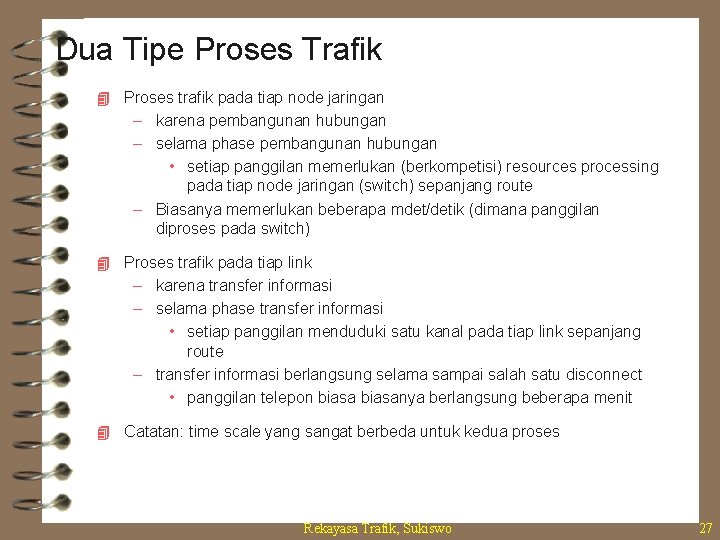 Dua Tipe Proses Trafik

Proses trafik pada tiap node jaringan
– karena pembangunan hubungan
– selama phase pembangunan hubungan
• setiap panggilan memerlukan (berkompetisi) resources processing pada tiap node jaringan (switch) sepanjang route
– Biasanya memerlukan beberapa mdet/detik (dimana panggilan diproses pada switch)

Proses trafik pada tiap link
– karena transfer informasi
– selama phase transfer informasi
• setiap panggilan menduduki satu kanal pada tiap link sepanjang route
– transfer informasi berlangsung selama sampai salah satu disconnect
• panggilan telepon biasa biasanya berlangsung beberapa menit

Catatan: time scale yang sangat berbeda untuk kedua proses

Rekayasa Trafik, Sukiswo

27